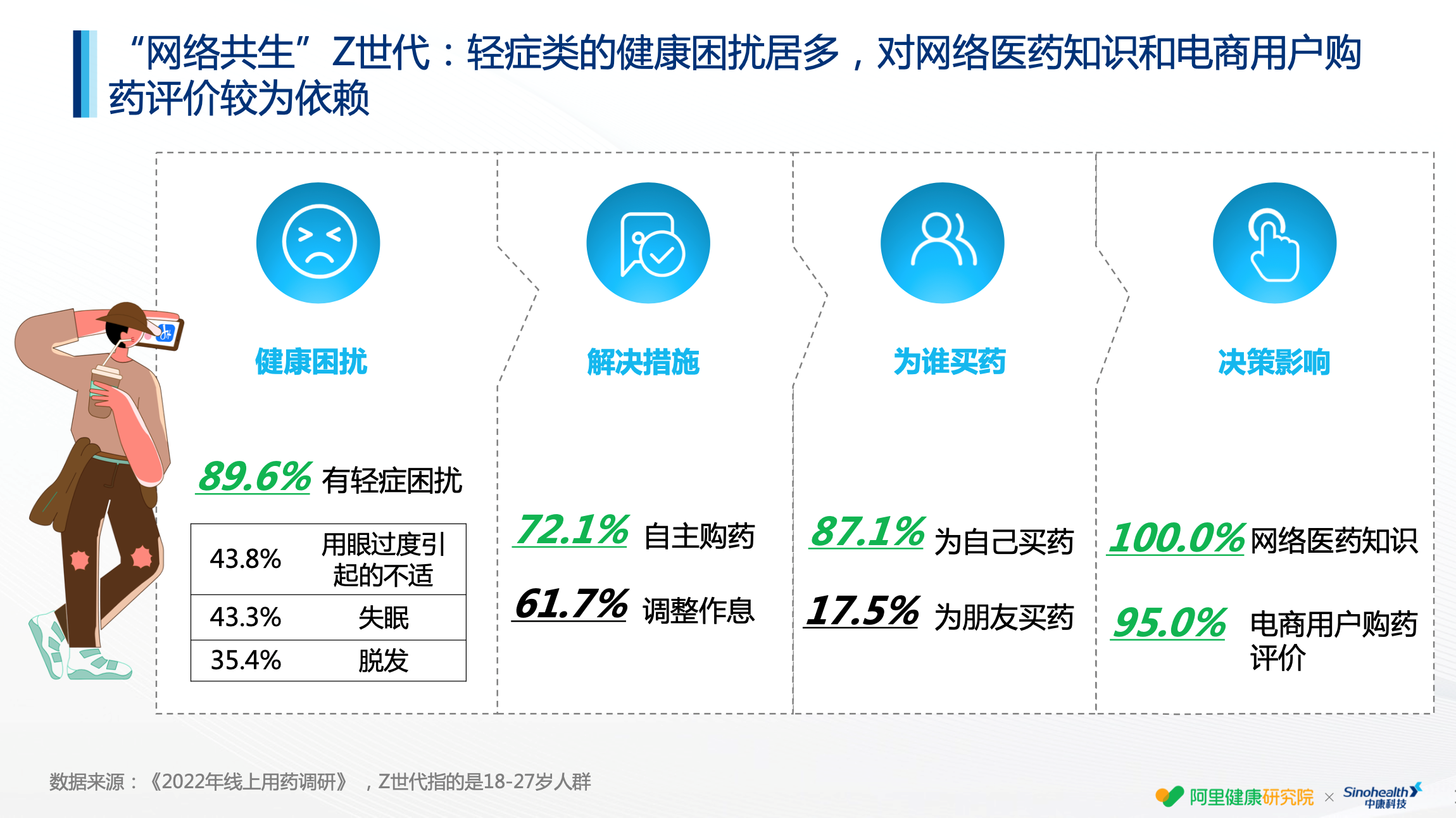 “网络共生”Z世代：轻症类的健康困扰居多，对网络医药知识和电商用户购药评价较为依赖

健康困扰

89.6% 有轻症困扰

| 43.8% | 用眼过度引起的不适 |
|---|---|
| 43.3% | 失眠 |
| 35.4% | 脱发 |

解决措施

72.1% 自主购药

61.7% 调整作息

为谁买药

87.1% 为自己买药

17.5% 为朋友买药

决策影响

100.0% 网络医药知识

95.0% 电商用户购药评价

数据来源：《2022年线上用药调研》，Z世代指的是18-27岁人群

阿里健康研究院 × Sinohealth 中康科技